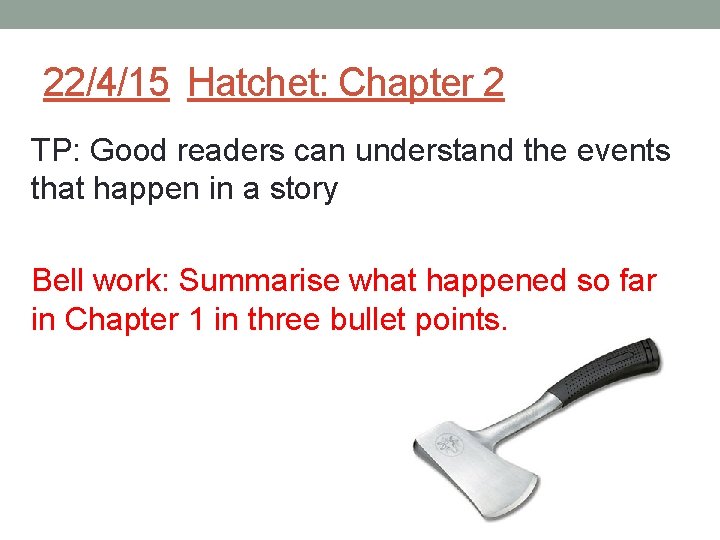 22/4/15 Hatchet: Chapter 2

TP: Good readers can understand the events that happen in a story

Bell work: Summarise what happened so far in Chapter 1 in three bullet points.